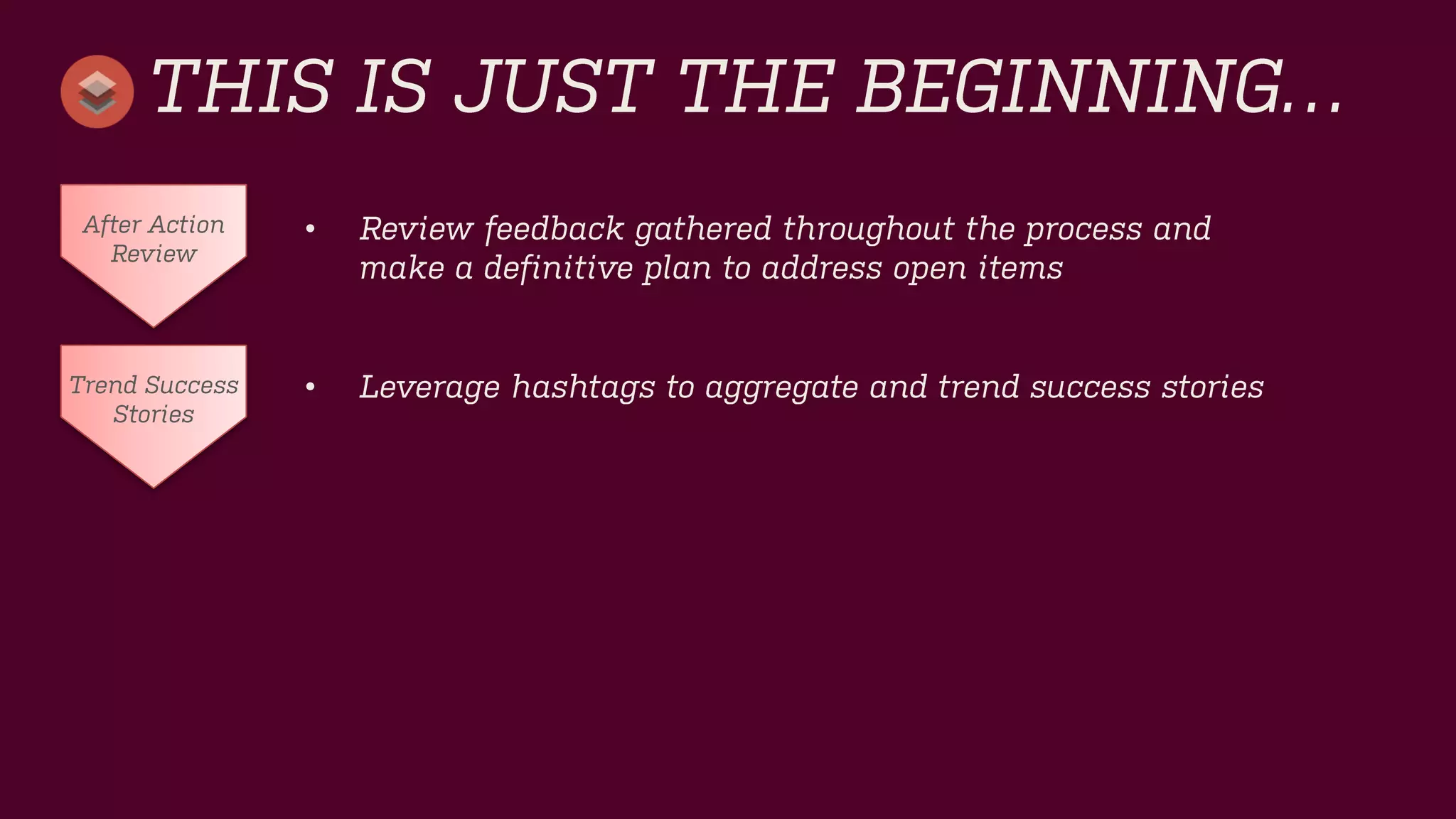 THIS IS JUST THE BEGINNING...

After Action Review

• Review feedback gathered throughout the process and make a definitive plan to address open items

Trend Success Stories

• Leverage hashtags to aggregate and trend success stories